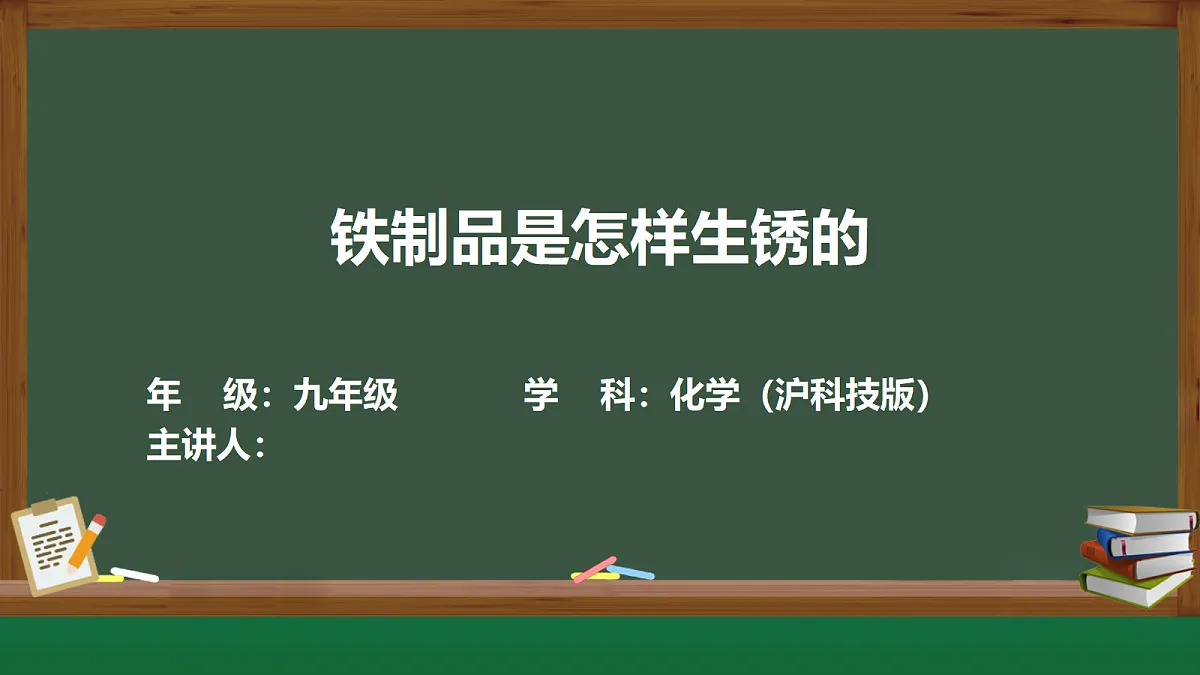 铁制品是怎样生锈的

年　级：九年级　　　　学　科：化学（沪科技版）
主讲人：